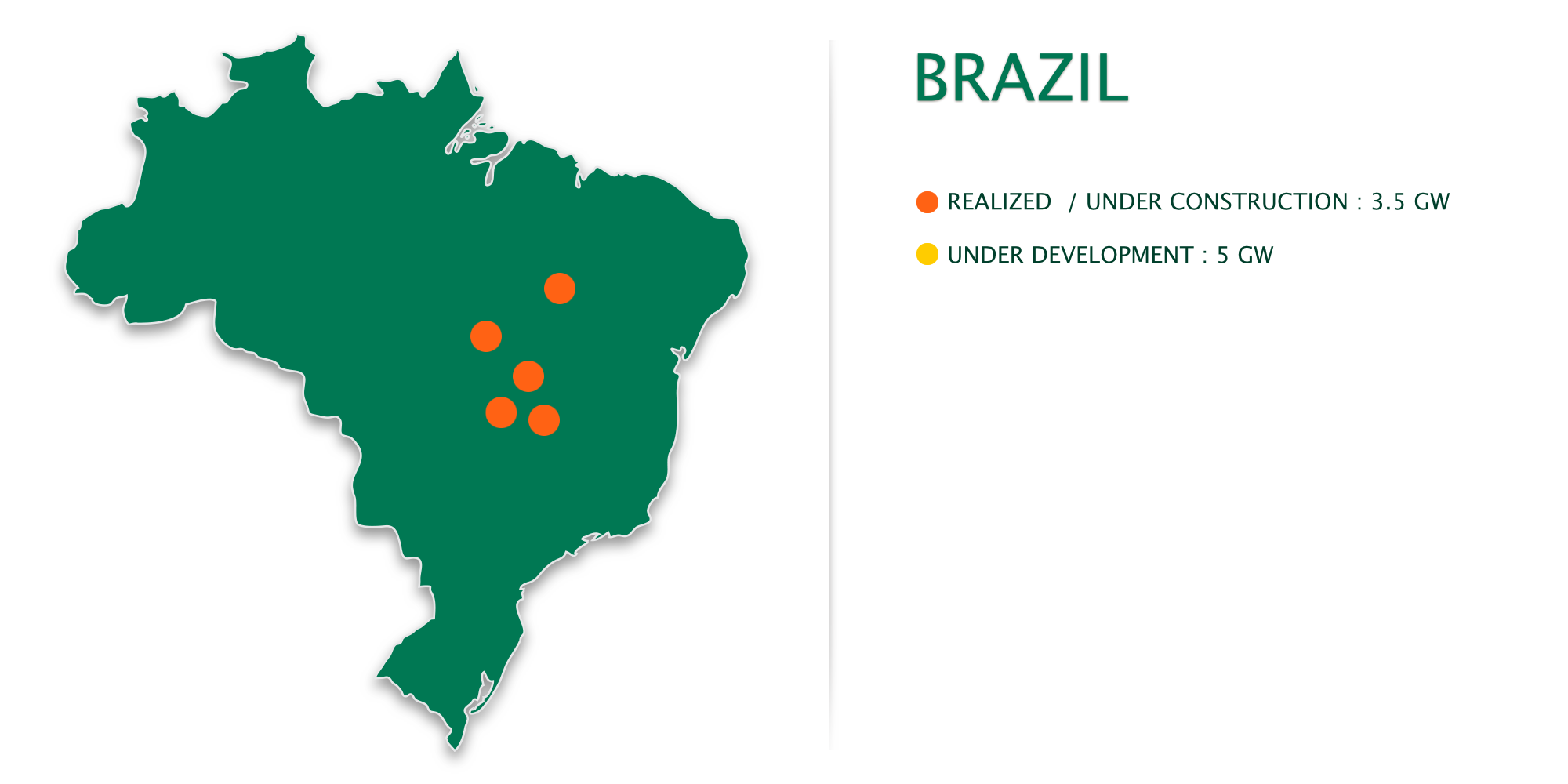 BRAZIL

REALIZED / UNDER CONSTRUCTION : 3.5 GW

UNDER DEVELOPMENT : 5 GW